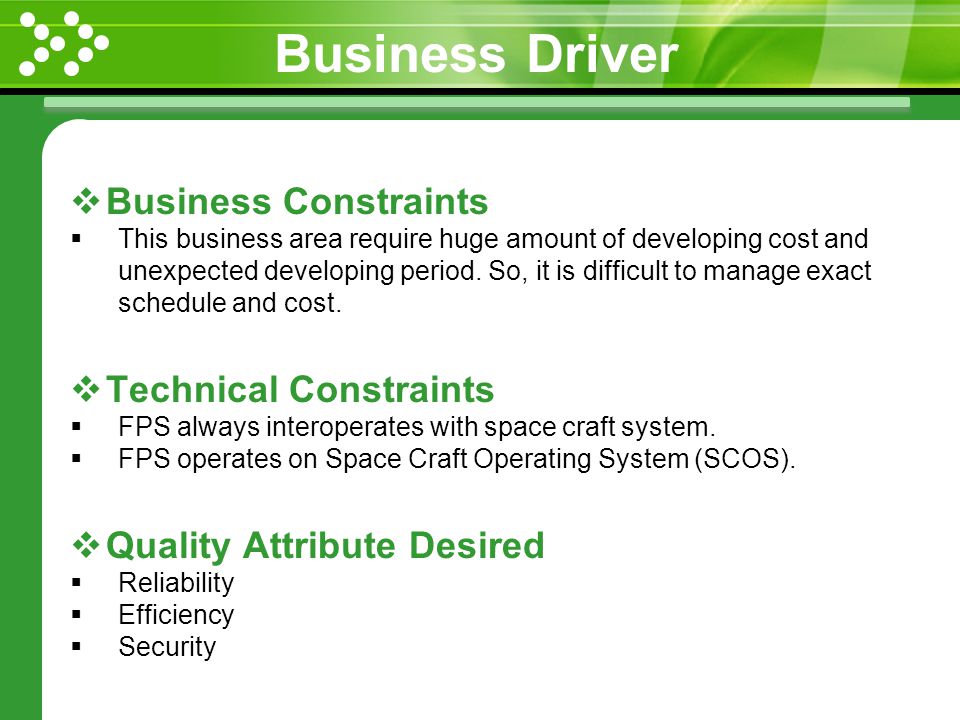 Business Driver

❖ Business Constraints
▪ This business area require huge amount of developing cost and unexpected developing period. So, it is difficult to manage exact schedule and cost.

❖ Technical Constraints
▪ FPS always interoperates with space craft system.
▪ FPS operates on Space Craft Operating System (SCOS).

❖ Quality Attribute Desired
▪ Reliability
▪ Efficiency
▪ Security